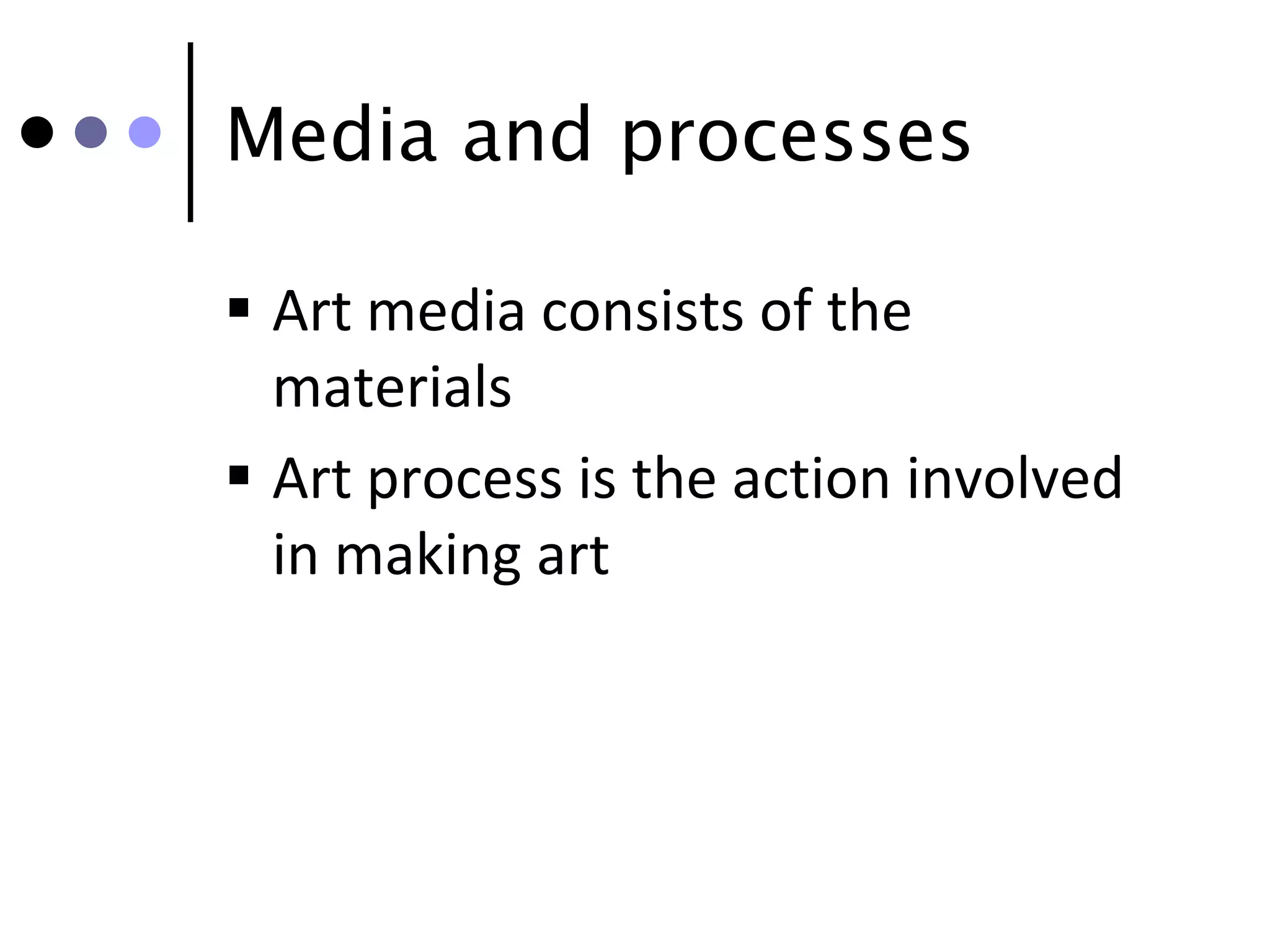 Media and processes

▪ Art media consists of the materials

▪ Art process is the action involved in making art